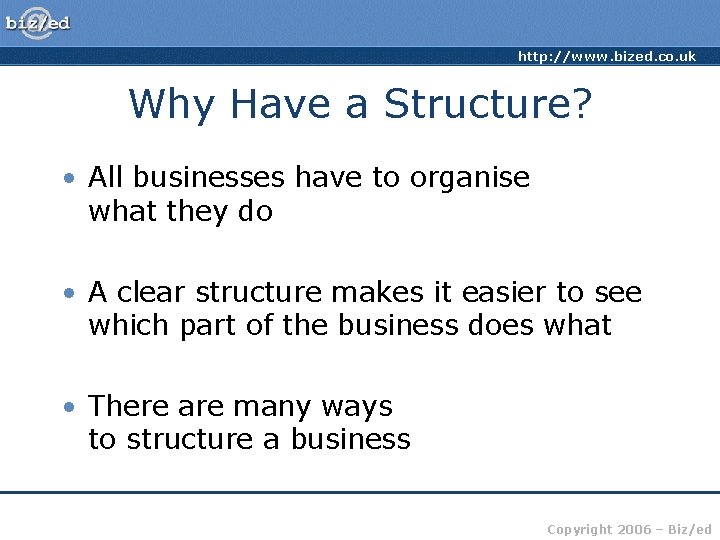 biz/ed

http://www.bized.co.uk

Why Have a Structure?

• All businesses have to organise what they do

• A clear structure makes it easier to see which part of the business does what

• There are many ways to structure a business

Copyright 2006 – Biz/ed